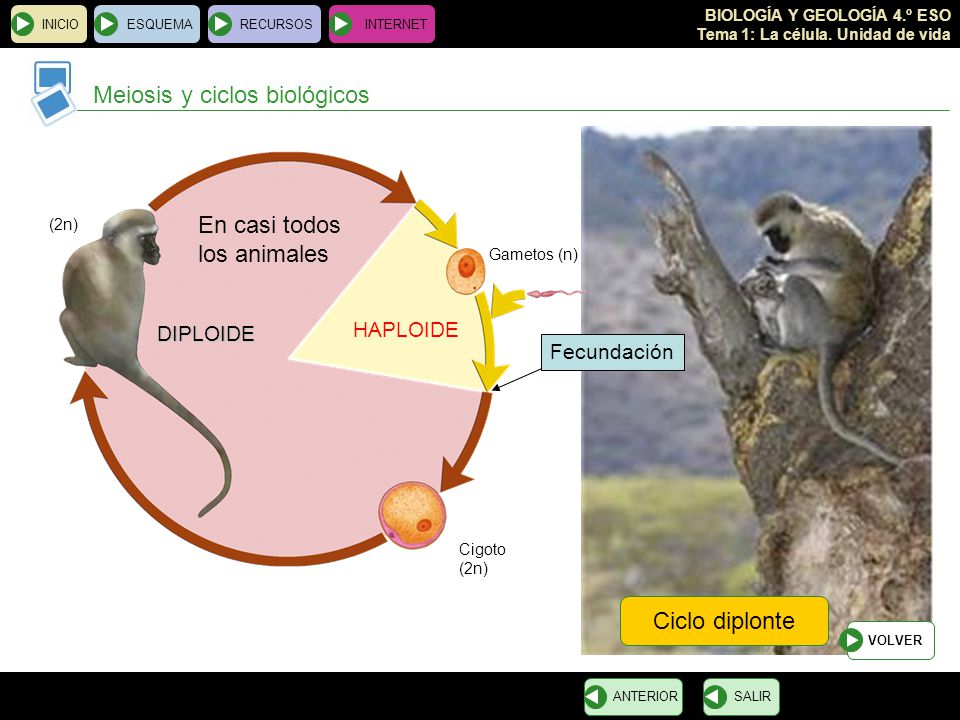 INICIO ESQUEMA RECURSOS INTERNET

BIOLOGÍA Y GEOLOGÍA 4.º ESO
Tema 1: La célula. Unidad de vida

Meiosis y ciclos biológicos

(2n)

En casi todos los animales

DIPLOIDE

HAPLOIDE

Gametos (n)

Fecundación

Cigoto (2n)

Ciclo diplonte

VOLVER

ANTERIOR SALIR